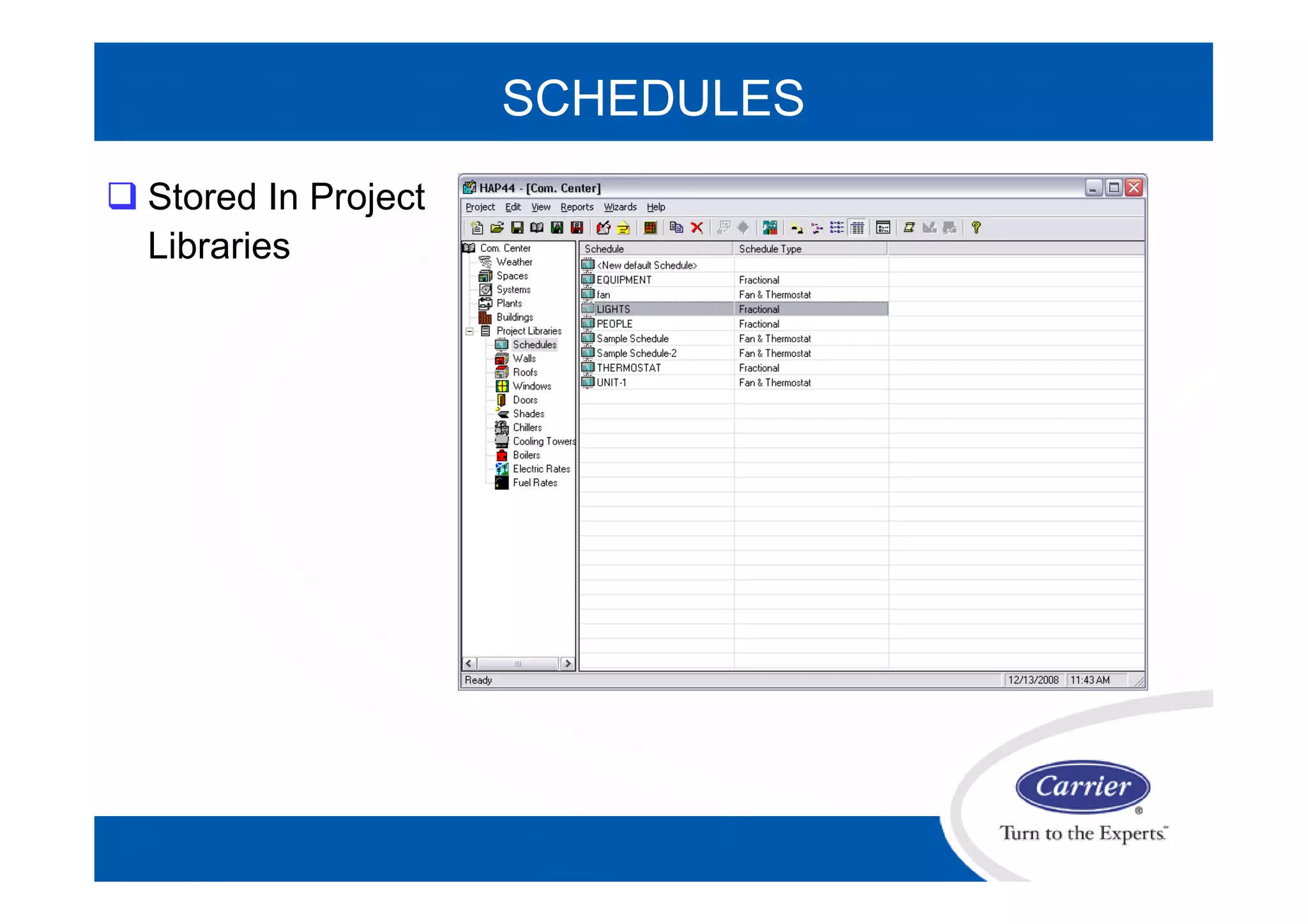 SCHEDULES

❑ Stored In Project Libraries

HAP44 - [Com. Center]

Project Edit View Reports Wizards Help

Com. Center
Weather
Spaces
Systems
Plants
Buildings
Project Libraries
Schedules
Walls
Roofs
Windows
Doors
Shades
Chillers
Cooling Towers
Boilers
Electric Rates
Fuel Rates

| Schedule | Schedule Type |
|---|---|
| <New default Schedule> | |
| EQUIPMENT | Fractional |
| fan | Fan & Thermostat |
| LIGHTS | Fractional |
| PEOPLE | Fractional |
| Sample Schedule | Fan & Thermostat |
| Sample Schedule-2 | Fan & Thermostat |
| THERMOSTAT | Fractional |
| UNIT-1 | Fan & Thermostat |

Ready 12/13/2008 11:43 AM

Carrier®
Turn to the Experts™